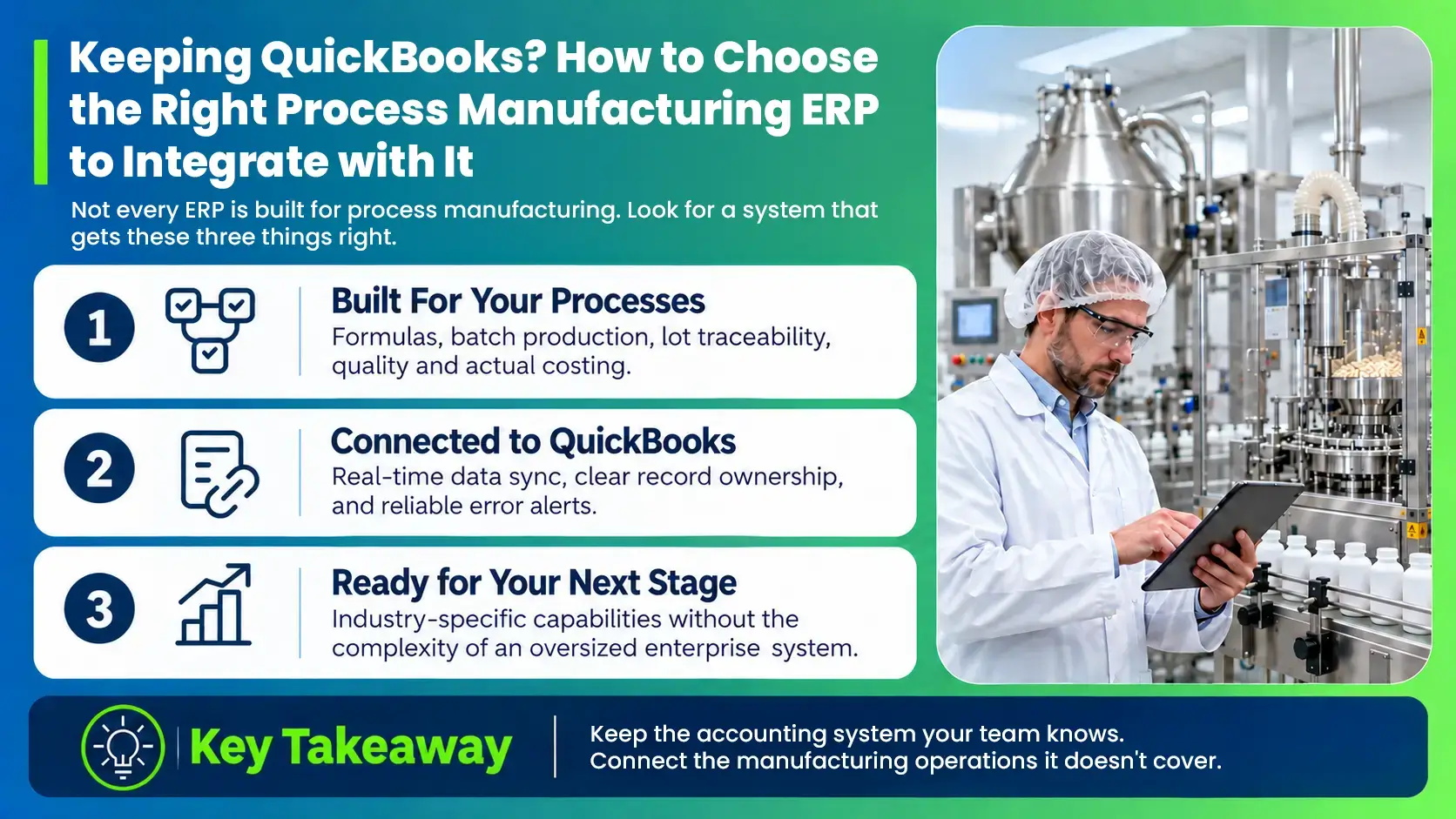 Keeping QuickBooks? How to Choose the Right Process Manufacturing ERP to Integrate with It

Not every ERP is built for process manufacturing. Look for a system that gets these three things right.

1

Built For Your Processes

Formulas, batch production, lot traceability, quality and actual costing.

2

Connected to QuickBooks

Real-time data sync, clear record ownership, and reliable error alerts.

3

Ready for Your Next Stage

Industry-specific capabilities without the complexity of an oversized enterprise system.

Key Takeaway

Keep the accounting system your team knows. Connect the manufacturing operations it doesn't cover.